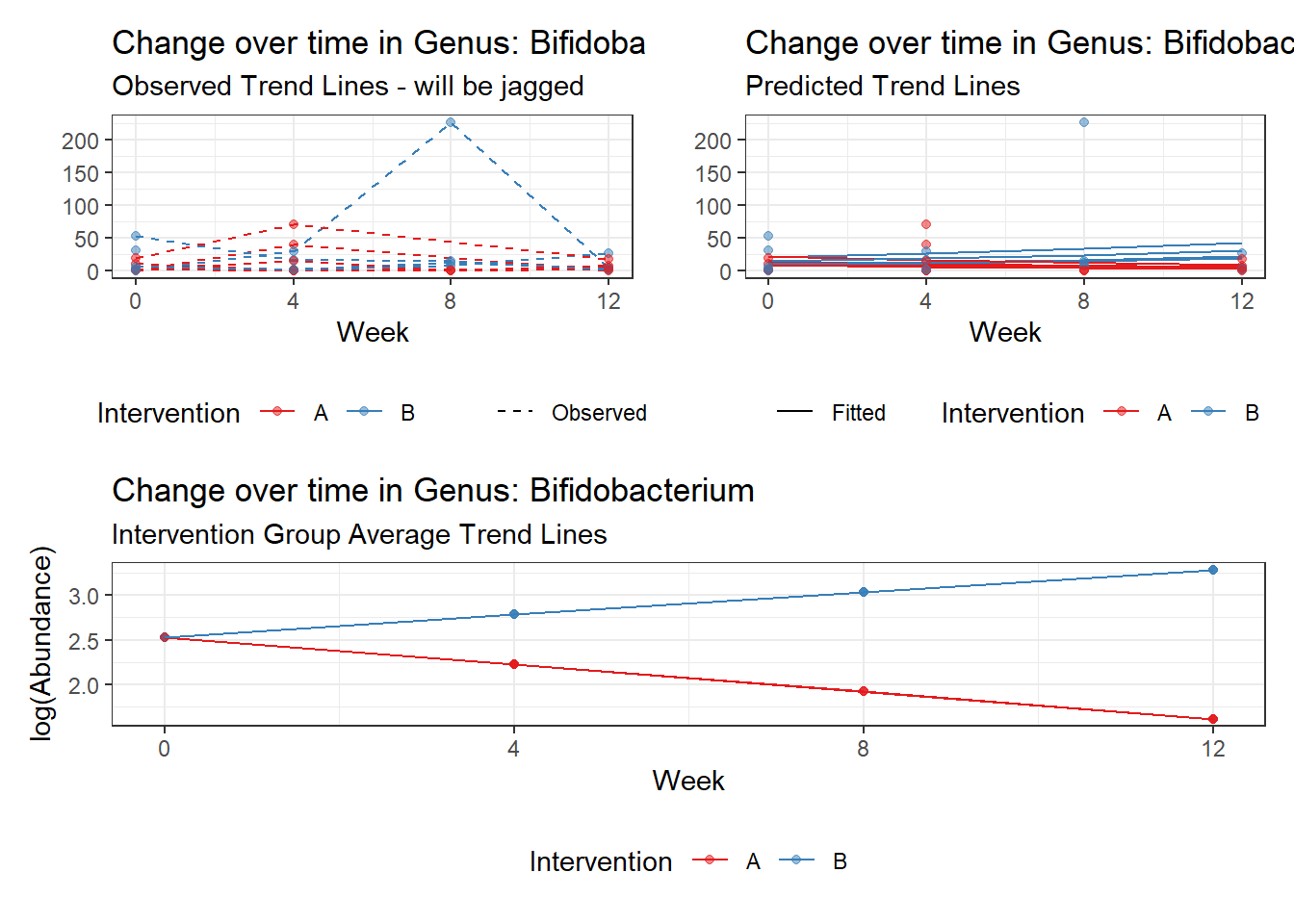 Change over time in Genus: Bifidoba
Observed Trend Lines - will be jagged

200
150
100
50
0

0 4 8 12
Week

Intervention A B Observed

Change over time in Genus: Bifidobac
Predicted Trend Lines

200
150
100
50
0

0 4 8 12
Week

Fitted Intervention A B

Change over time in Genus: Bifidobacterium
Intervention Group Average Trend Lines

log(Abundance)
3.0
2.5
2.0

0 4 8 12
Week

Intervention A B